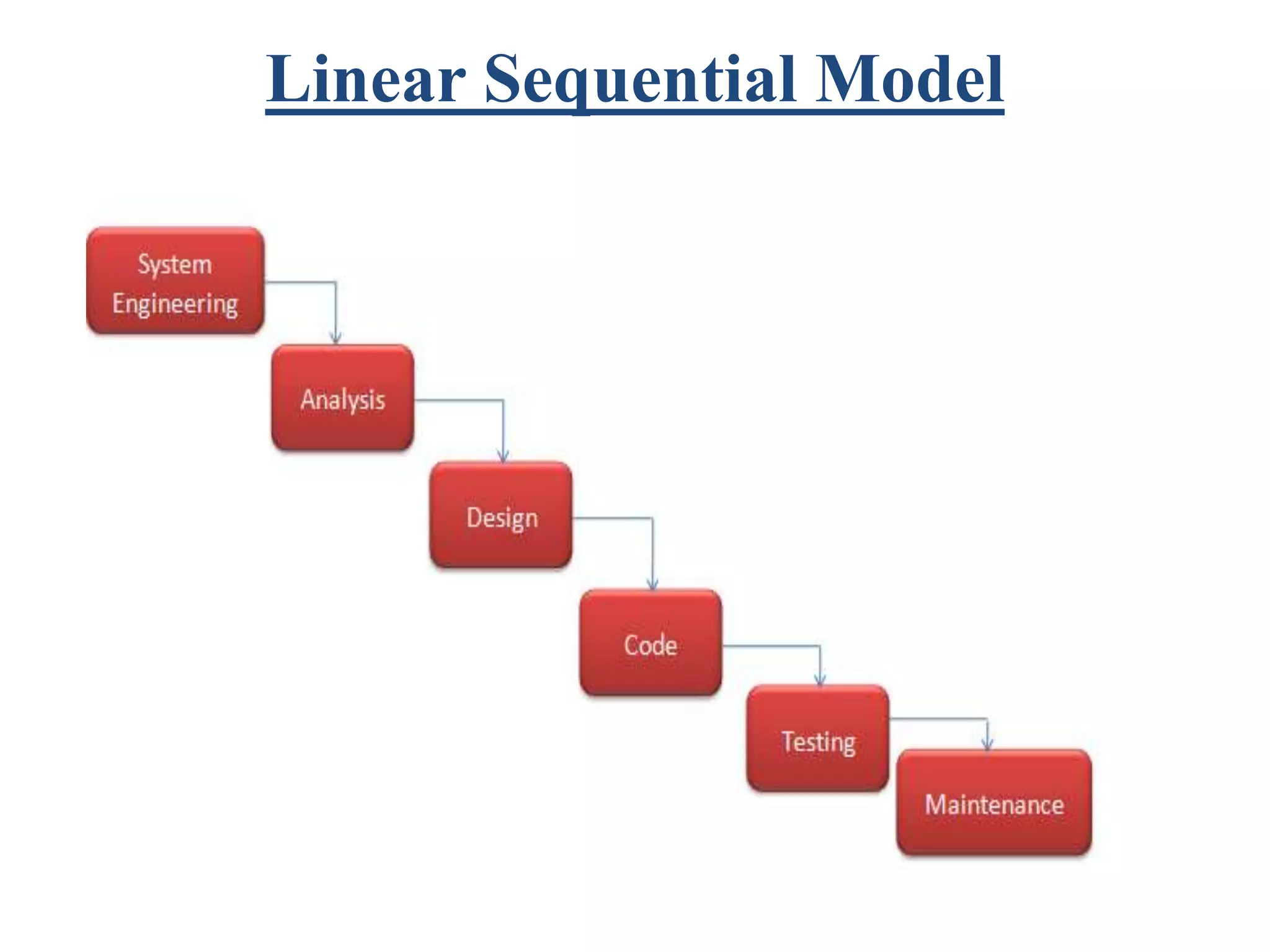 Linear Sequential Model

System Engineering

Analysis

Design

Code

Testing

Maintenance